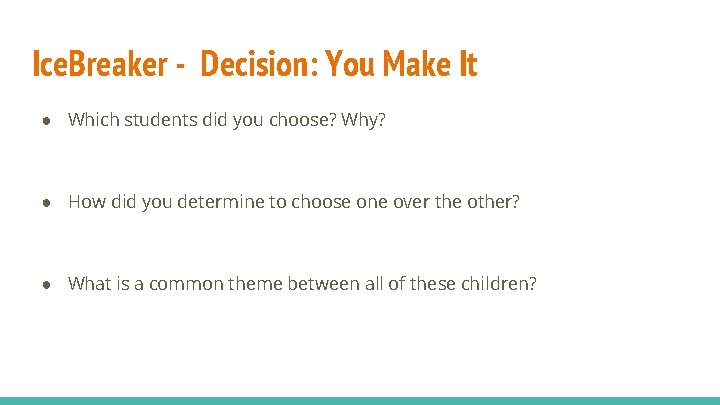 IceBreaker - Decision: You Make It

● Which students did you choose? Why?

● How did you determine to choose one over the other?

● What is a common theme between all of these children?